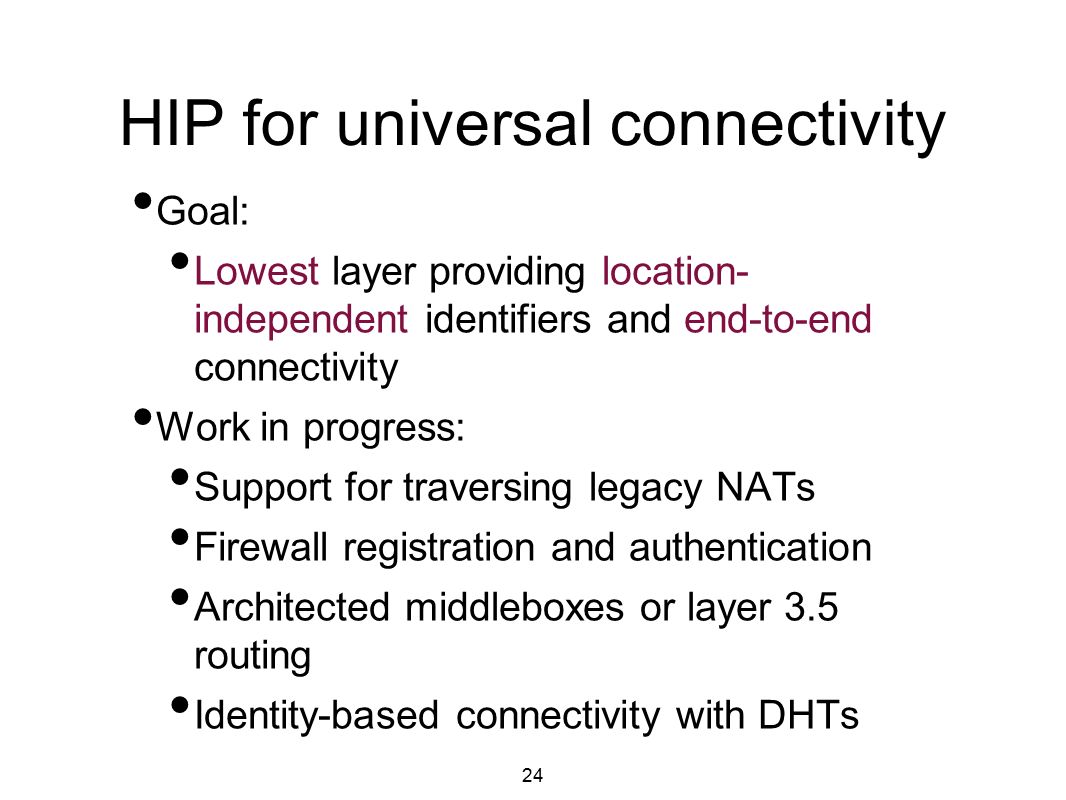 HIP for universal connectivity

• Goal:

• Lowest layer providing location-independent identifiers and end-to-end connectivity

• Work in progress:

• Support for traversing legacy NATs

• Firewall registration and authentication

• Architected middleboxes or layer 3.5 routing

• Identity-based connectivity with DHTs

24